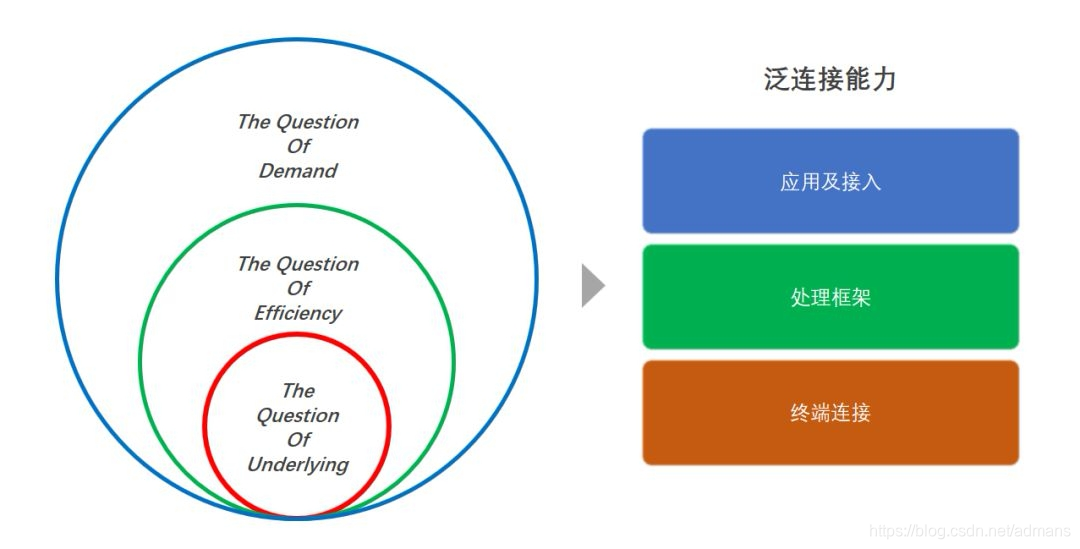 The Question Of Demand

The Question Of Efficiency

The Question Of Underlying

泛连接能力

应用及接入

处理框架

终端连接

https://blog.csdn.net/admans